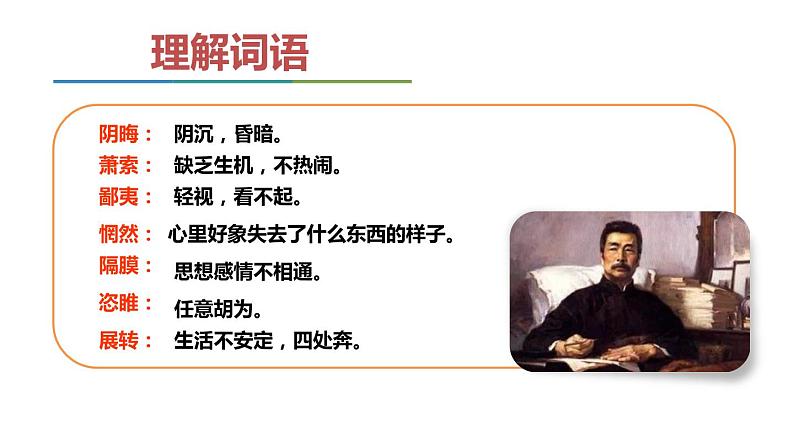 理解词语

阴晦： 阴沉，昏暗。
萧索： 缺乏生机，不热闹。
鄙夷： 轻视，看不起。
惘然： 心里好象失去了什么东西的样子。
隔膜： 思想感情不相通。
恣睢： 任意胡为。
展转： 生活不安定，四处奔。